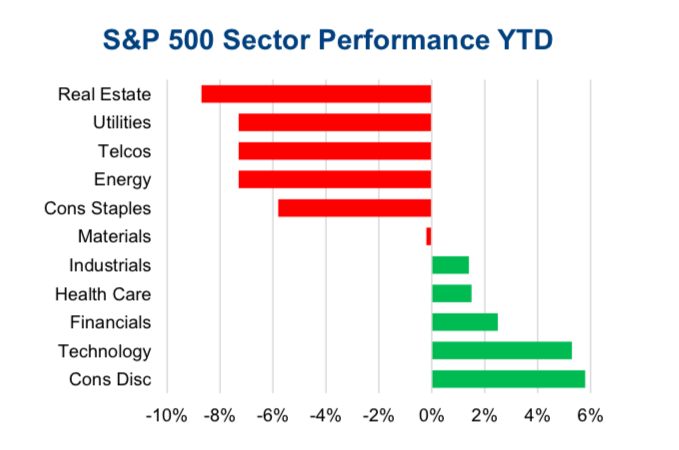 S&P 500 Sector Performance YTD

Real Estate
Utilities
Telcos
Energy
Cons Staples
Materials
Industrials
Health Care
Financials
Technology
Cons Disc

-10% -8% -6% -4% -2% 0% 2% 4% 6%